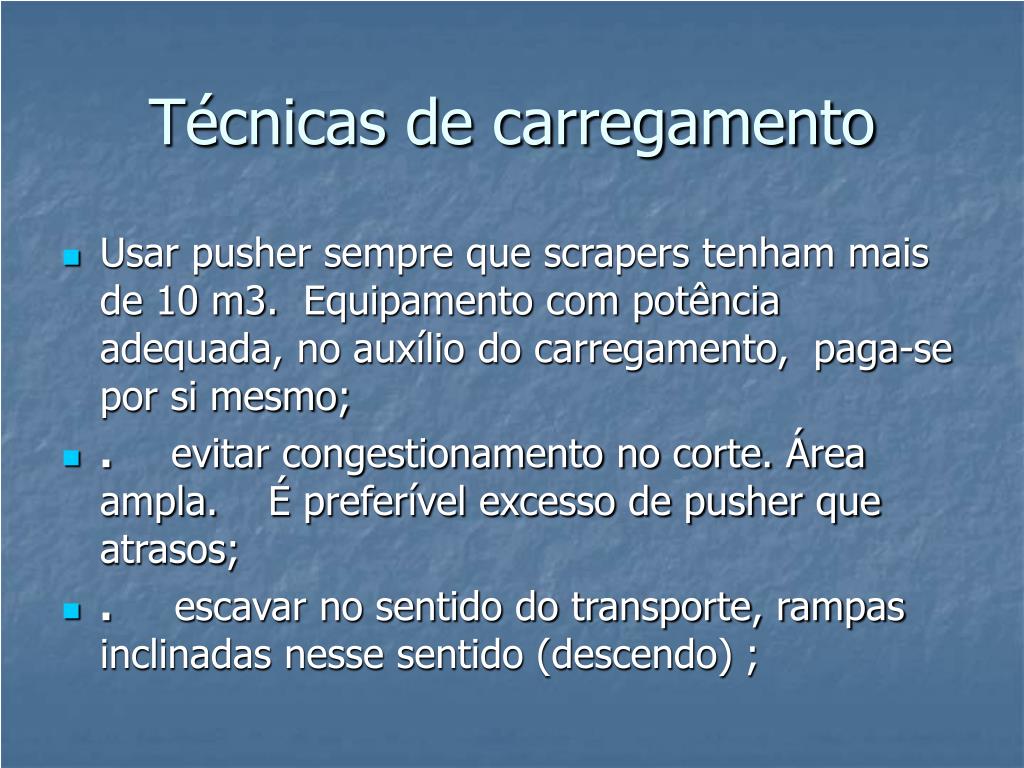 Técnicas de carregamento

Usar pusher sempre que scrapers tenham mais de 10 m3. Equipamento com potência adequada, no auxílio do carregamento, paga-se por si mesmo;

. evitar congestionamento no corte. Área ampla. É preferível excesso de pusher que atrasos;

. escavar no sentido do transporte, rampas inclinadas nesse sentido (descendo) ;